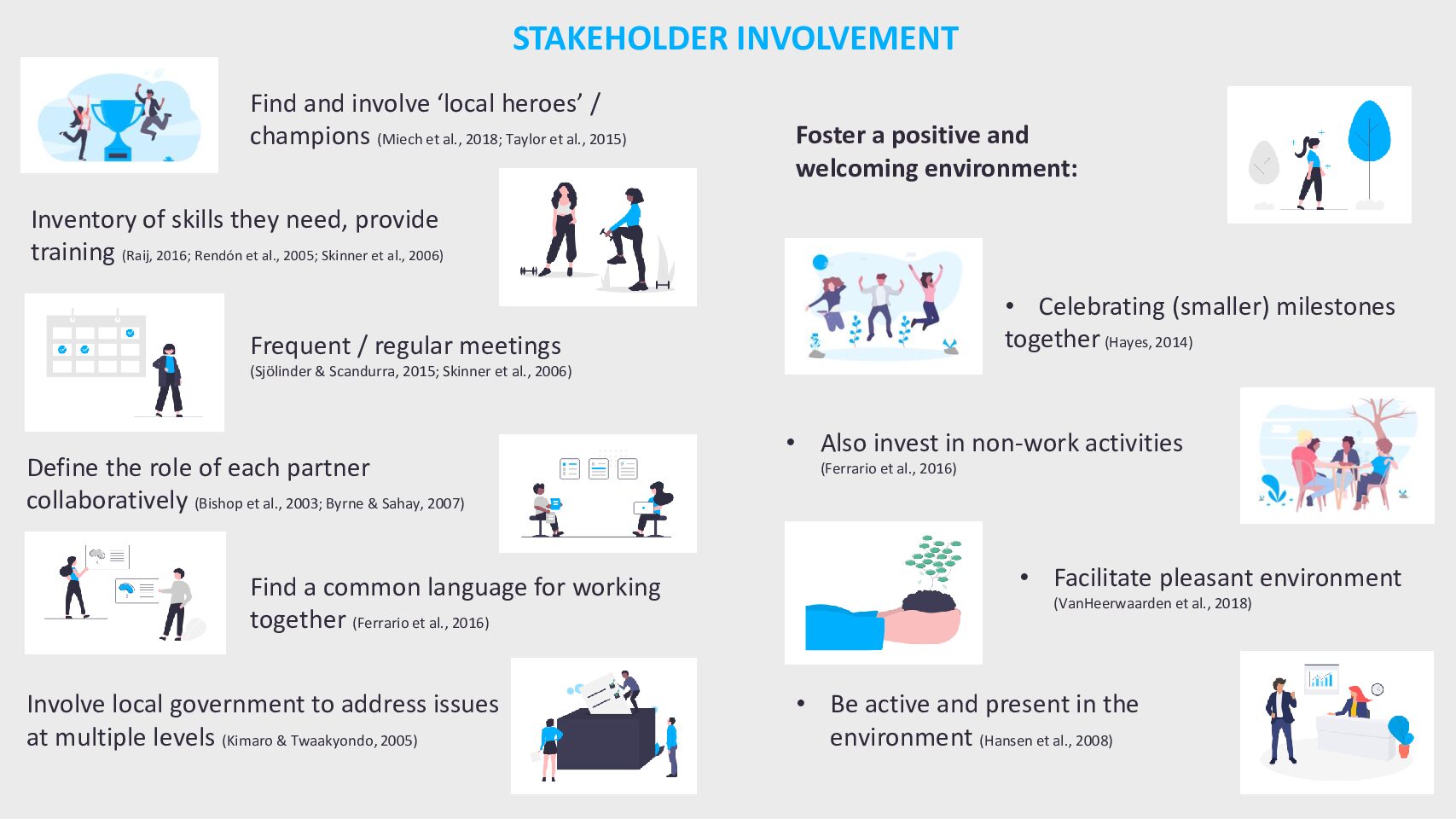 STAKEHOLDER INVOLVEMENT

Find and involve 'local heroes' / champions (Miech et al., 2018; Taylor et al., 2015)

Inventory of skills they need, provide training (Raij, 2016; Rendón et al., 2005; Skinner et al., 2006)

Frequent / regular meetings (Sjölinder & Scandurra, 2015; Skinner et al., 2006)

Define the role of each partner collaboratively (Bishop et al., 2003; Byrne & Sahay, 2007)

Find a common language for working together (Ferrario et al., 2016)

Involve local government to address issues at multiple levels (Kimaro & Twaakyondo, 2005)

Foster a positive and welcoming environment:

• Celebrating (smaller) milestones together (Hayes, 2014)

• Also invest in non-work activities (Ferrario et al., 2016)

• Facilitate pleasant environment (VanHeerwaarden et al., 2018)

• Be active and present in the environment (Hansen et al., 2008)